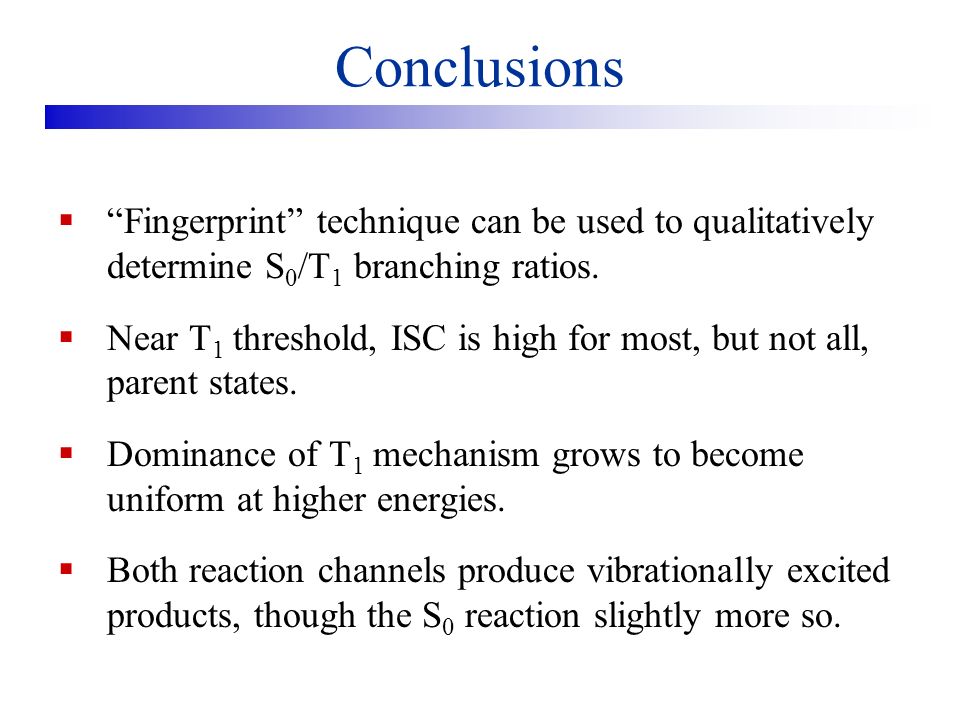 Conclusions

▪ “Fingerprint” technique can be used to qualitatively determine $S_0/T_1$ branching ratios.

▪ Near $T_1$ threshold, ISC is high for most, but not all, parent states.

▪ Dominance of $T_1$ mechanism grows to become uniform at higher energies.

▪ Both reaction channels produce vibrationally excited products, though the $S_0$ reaction slightly more so.